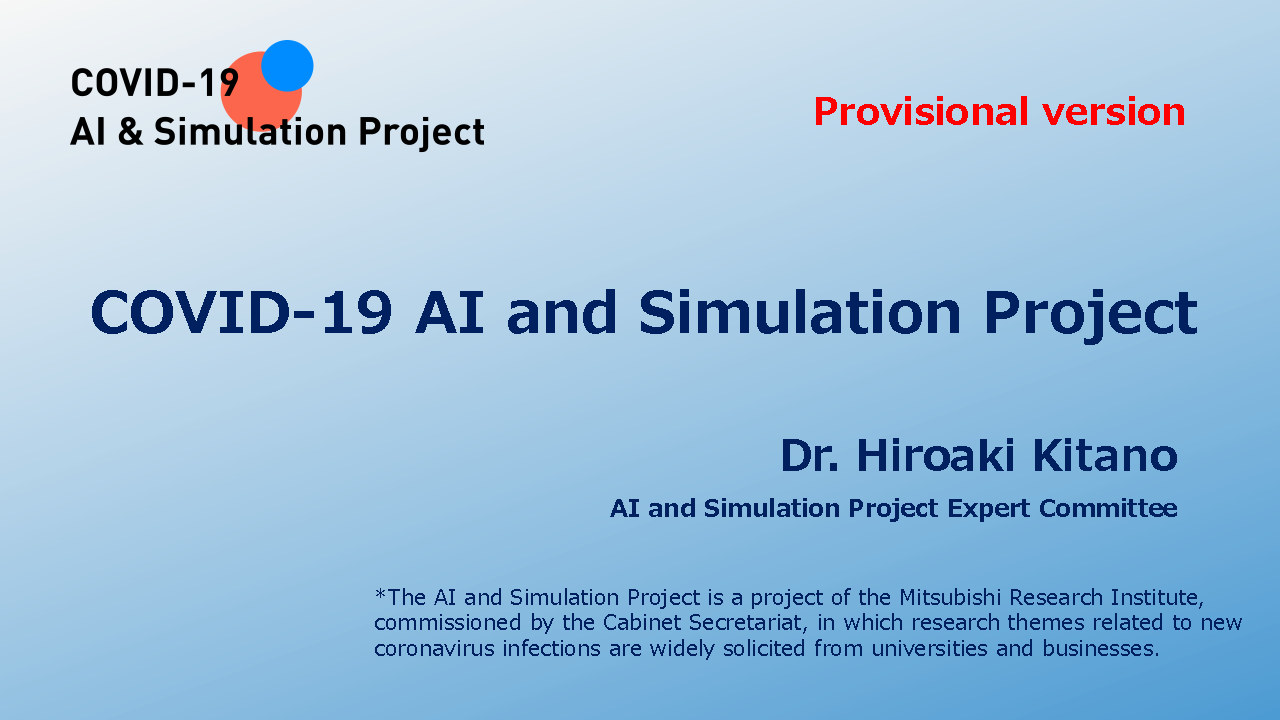 COVID-19
AI & Simulation Project

Provisional version

COVID-19 AI and Simulation Project

Dr. Hiroaki Kitano

AI and Simulation Project Expert Committee

*The AI and Simulation Project is a project of the Mitsubishi Research Institute, commissioned by the Cabinet Secretariat, in which research themes related to new coronavirus infections are widely solicited from universities and businesses.